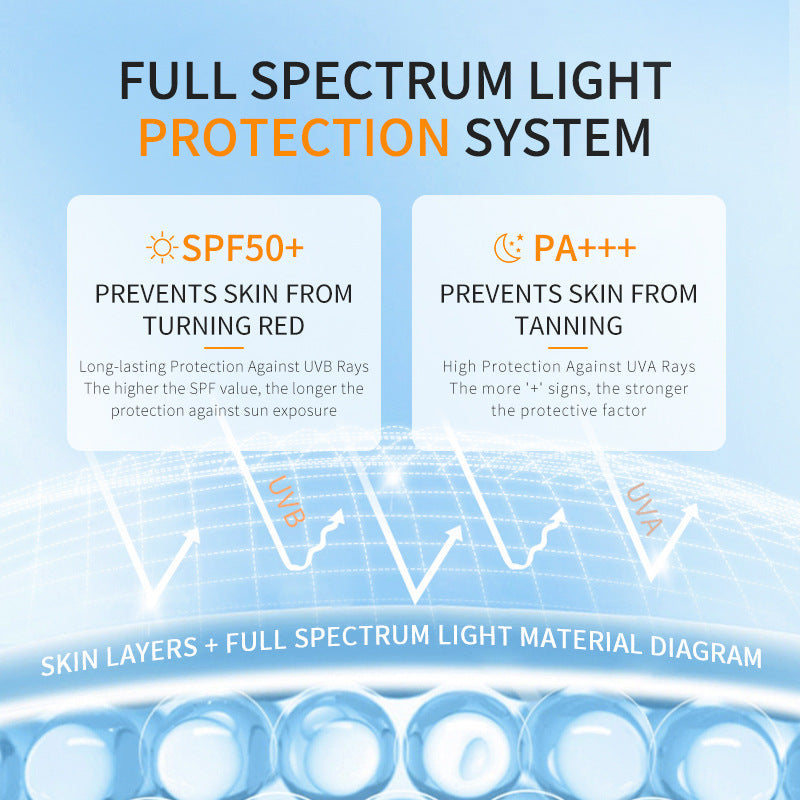 FULL SPECTRUM LIGHT PROTECTION SYSTEM

SPF50+
PREVENTS SKIN FROM TURNING RED
Long-lasting Protection Against UVB Rays
The higher the SPF value, the longer the protection against sun exposure

PA+++
PREVENTS SKIN FROM TANNING
High Protection Against UVA Rays
The more '+' signs, the stronger the protective factor

UVB

UVA

SKIN LAYERS + FULL SPECTRUM LIGHT MATERIAL DIAGRAM